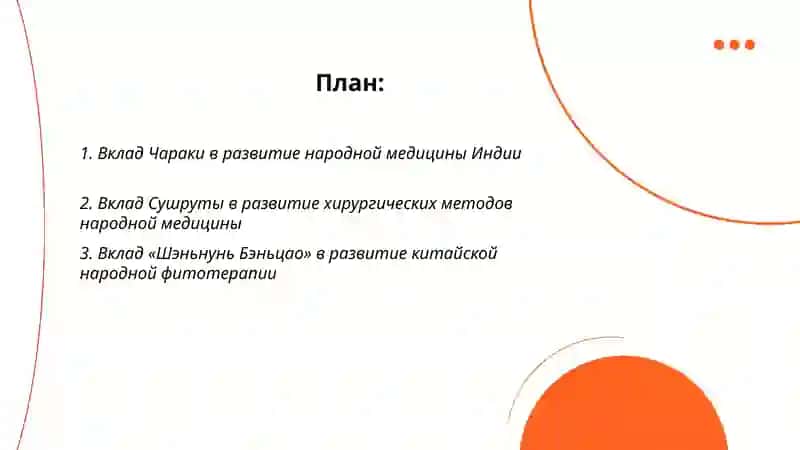 План:

1. Вклад Чараки в развитие народной медицины Индии

2. Вклад Сушруты в развитие хирургических методов народной медицины

3. Вклад «Шэньнунь Бэньцао» в развитие китайской народной фитотерапии